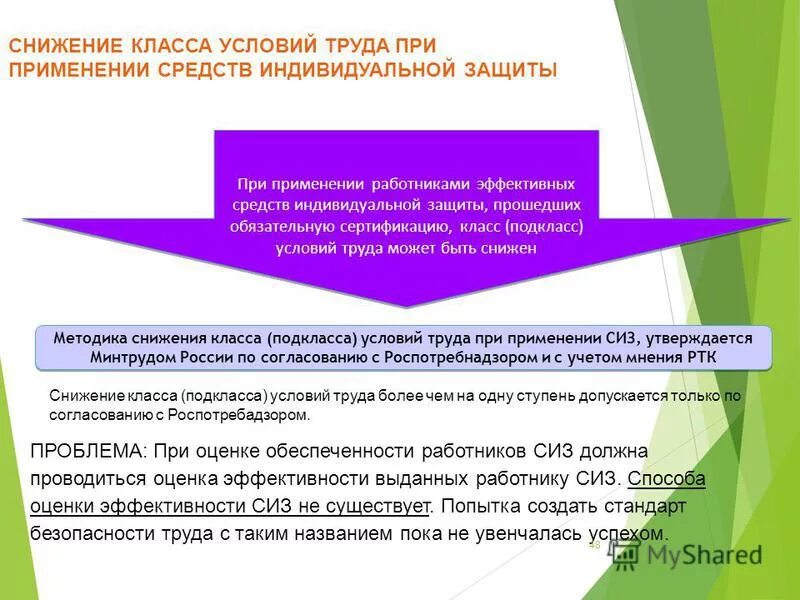 СНИЖЕНИЕ КЛАССА УСЛОВИЙ ТРУДА ПРИ ПРИМЕНЕНИИ СРЕДСТВ ИНДИВИДУАЛЬНОЙ ЗАЩИТЫ

При применении работниками эффективных средств индивидуальной защиты, прошедших обязательную сертификацию, класс (подкласс) условий труда может быть снижен

Методика снижения класса (подкласса) условий труда при применении СИЗ, утверждается Минтрудом России по согласованию с Роспотребнадзором и с учетом мнения РТК

Снижение класса (подкласса) условий труда более чем на одну ступень допускается только по согласованию с Роспотребадзором.

ПРОБЛЕМА: При оценке обеспеченности работников СИЗ должна проводиться оценка эффективности выданных работнику СИЗ. Способа оценки эффективности СИЗ не существует. Попытка создать стандарт безопасности труда с таким названием пока не увенчалась успехом.

48

MyShared